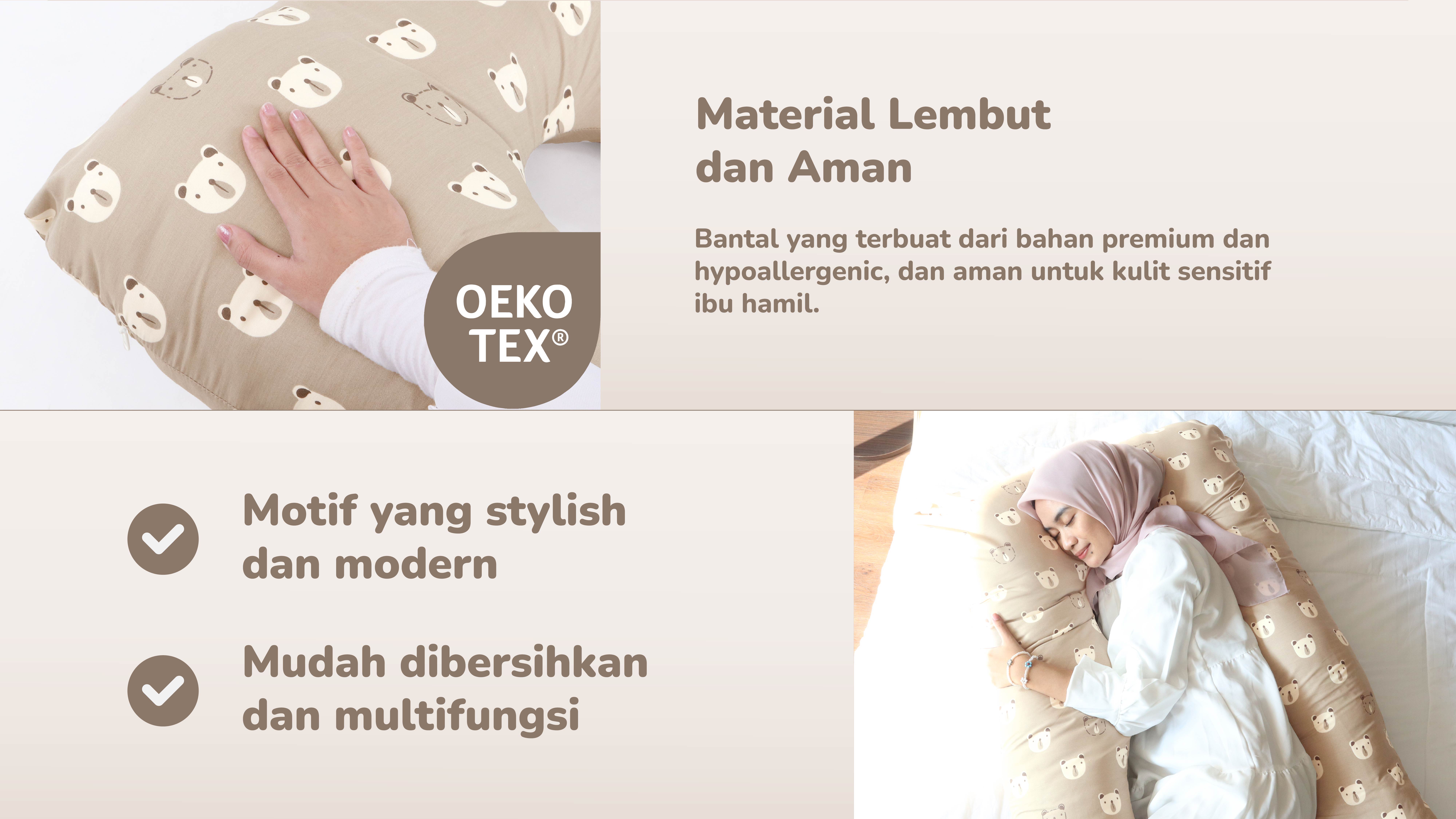 OEKO TEX®

Material Lembut dan Aman

Bantal yang terbuat dari bahan premium dan hypoallergenic, dan aman untuk kulit sensitif ibu hamil.

Motif yang stylish dan modern

Mudah dibersihkan dan multifungsi